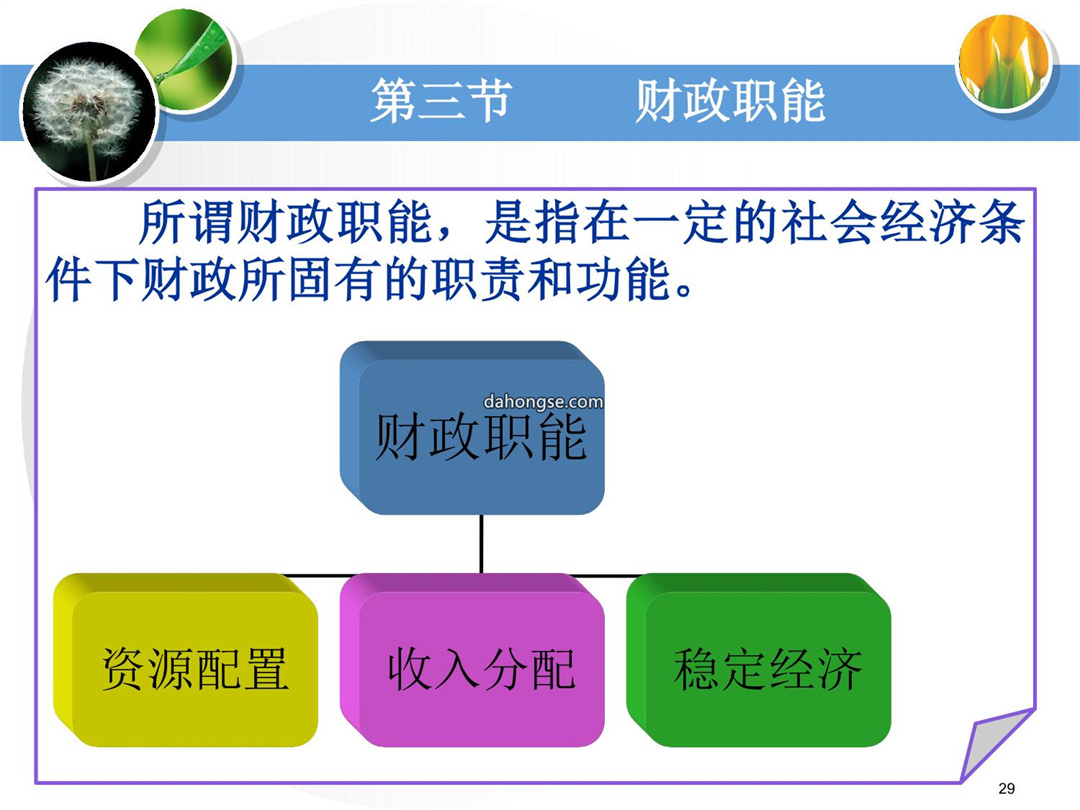 第三节　　财政职能

所谓财政职能，是指在一定的社会经济条件下财政所固有的职责和功能。

dahongse.com

财政职能

资源配置

收入分配

稳定经济

29